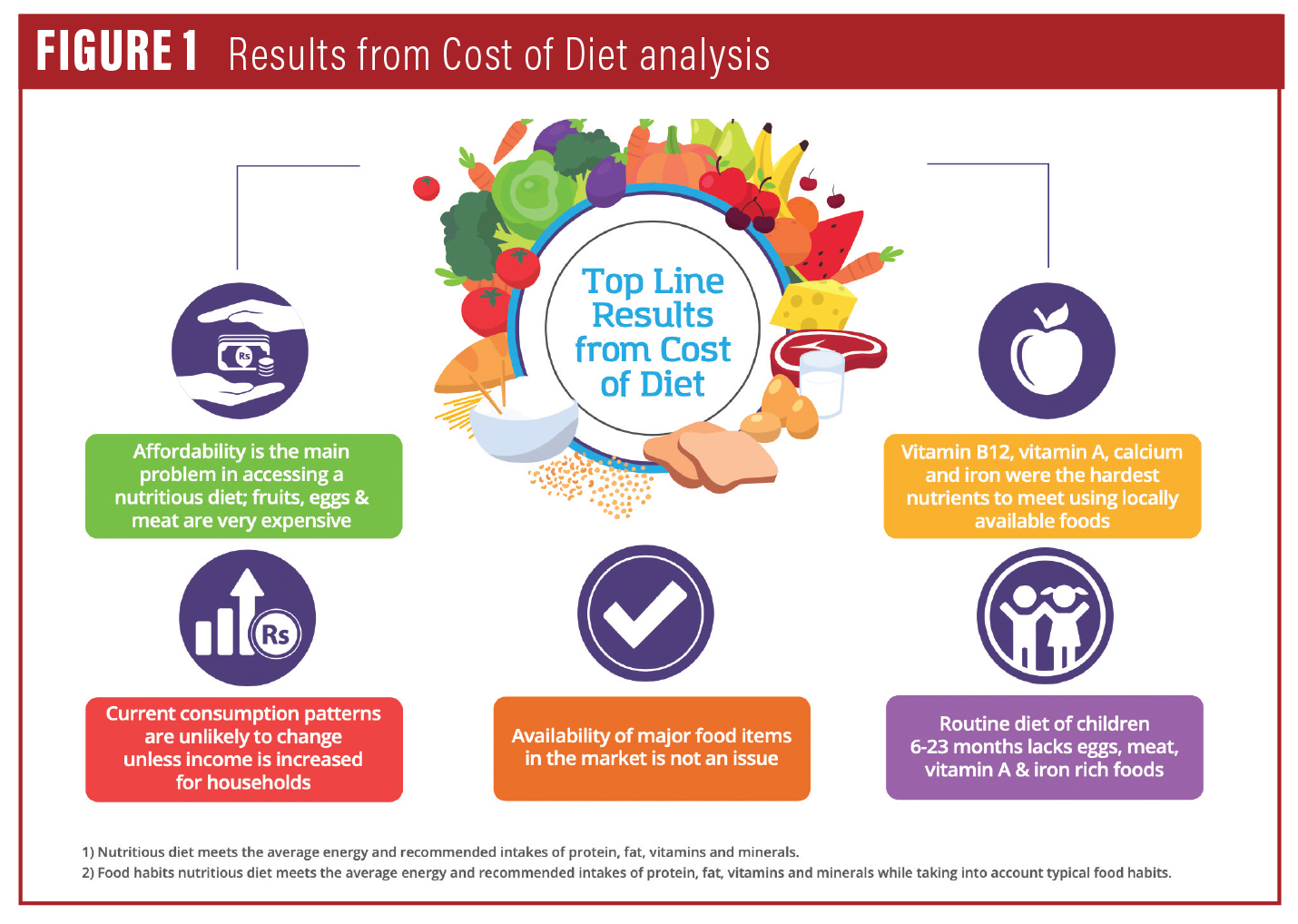 FIGURE 1 Results from Cost of Diet analysis

Top Line Results from Cost of Diet

Rs

Affordability is the main problem in accessing a nutritious diet; fruits, eggs & meat are very expensive

Vitamin B12, vitamin A, calcium and iron were the hardest nutrients to meet using locally available foods

Rs

Current consumption patterns are unlikely to change unless income is increased for households

Availability of major food items in the market is not an issue

Routine diet of children 6-23 months lacks eggs, meat, vitamin A & iron rich foods

1) Nutritious diet meets the average energy and recommended intakes of protein, fat, vitamins and minerals.
2) Food habits nutritious diet meets the average energy and recommended intakes of protein, fat, vitamins and minerals while taking into account typical food habits.